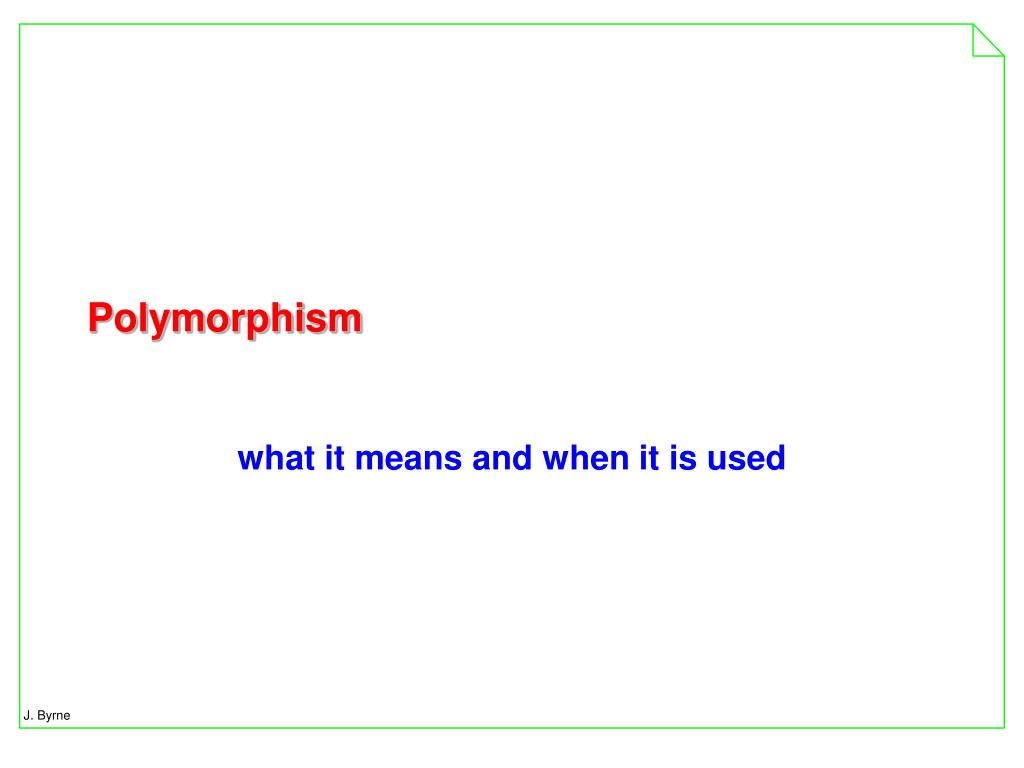 Polymorphism

what it means and when it is used

J. Byrne